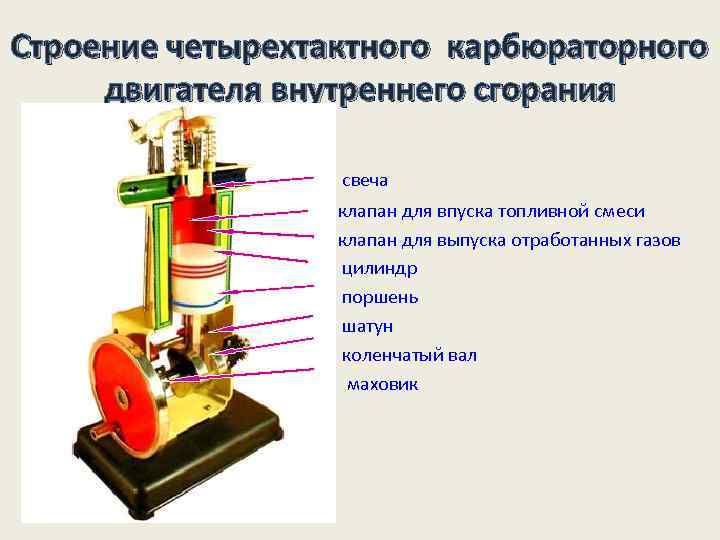 Строение четырехтактного карбюраторного двигателя внутреннего сгорания

свеча
клапан для впуска топливной смеси
клапан для выпуска отработанных газов
цилиндр
поршень
шатун
коленчатый вал
маховик